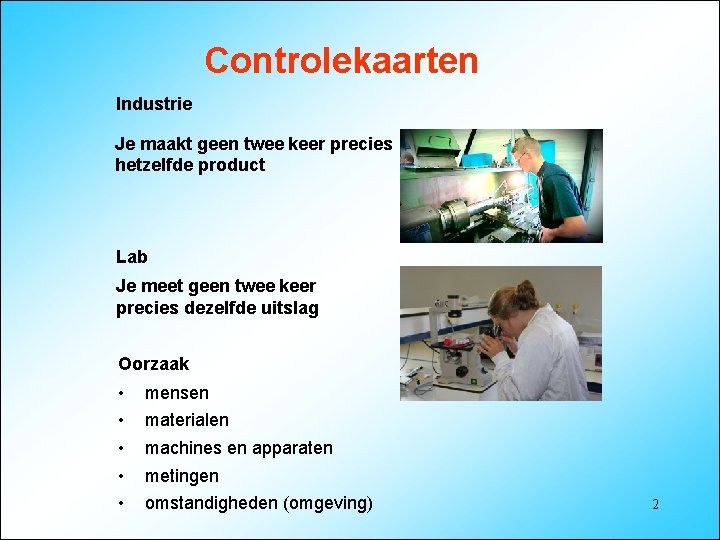 Controlekaarten

Industrie

Je maakt geen twee keer precies hetzelfde product

Lab

Je meet geen twee keer precies dezelfde uitslag

Oorzaak

• mensen
• materialen
• machines en apparaten
• metingen
• omstandigheden (omgeving)

2